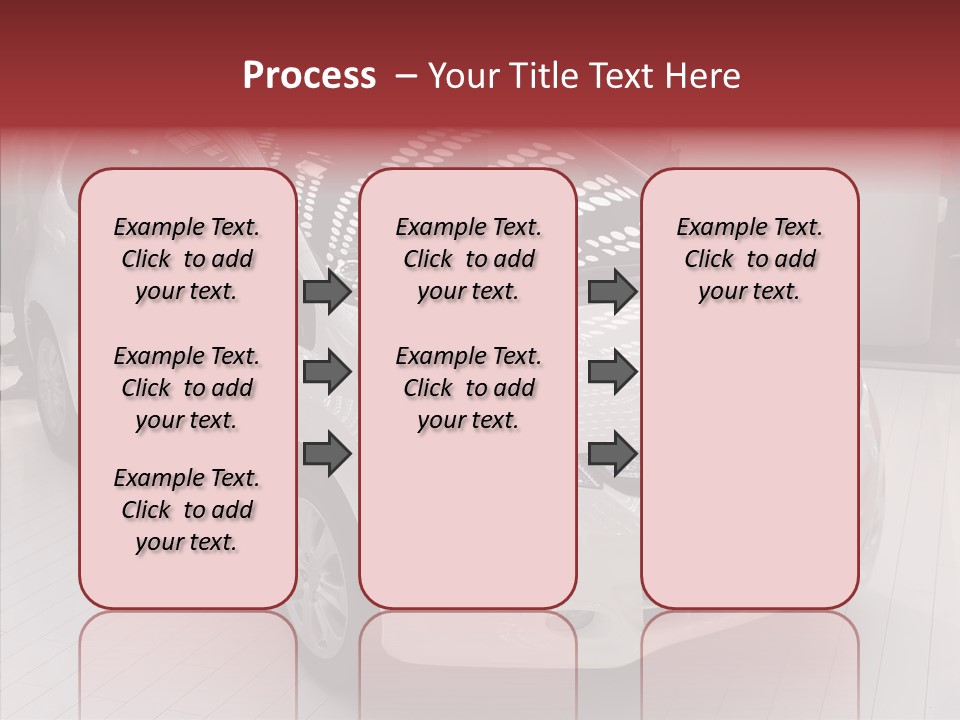 Process – Your Title Text Here

Example Text. Click to add your text.

Example Text. Click to add your text.

Example Text. Click to add your text.

Example Text. Click to add your text.

Example Text. Click to add your text.

Example Text. Click to add your text.